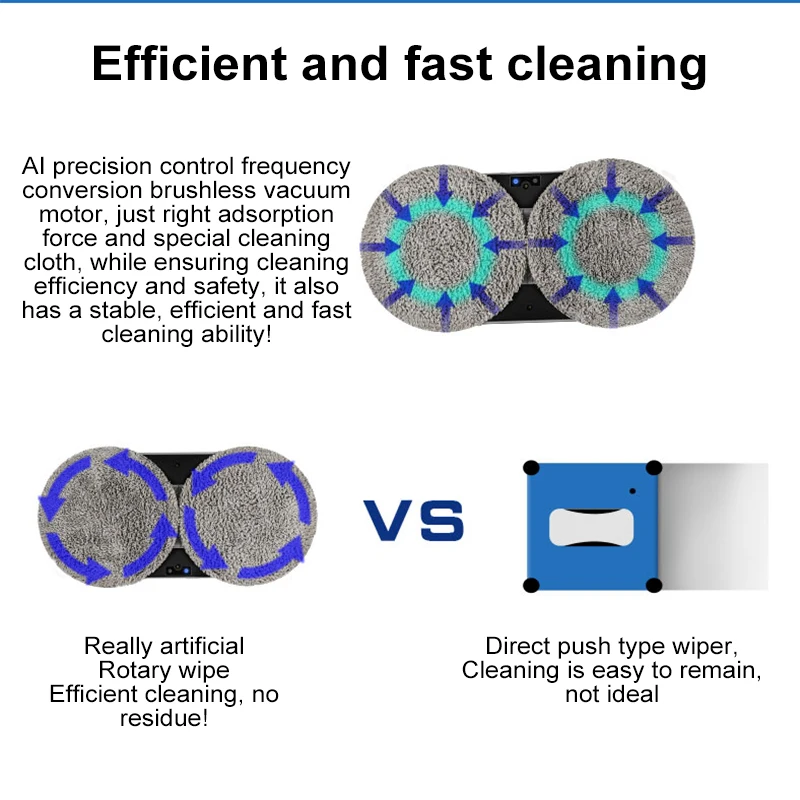 Efficient and fast cleaning

AI precision control frequency conversion brushless vacuum motor, just right adsorption force and special cleaning cloth, while ensuring cleaning efficiency and safety, it also has a stable, efficient and fast cleaning ability!

VS

Really artificial
Rotary wipe
Efficient cleaning, no residue!

Direct push type wiper,
Cleaning is easy to remain,
not ideal